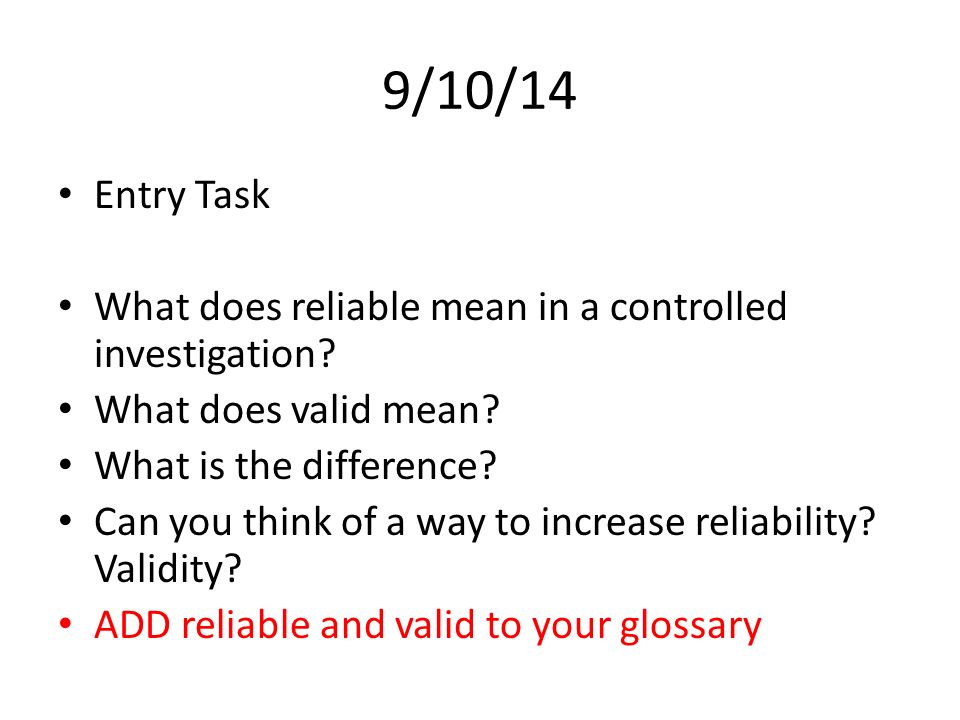 9/10/14

• Entry Task

• What does reliable mean in a controlled investigation?
• What does valid mean?
• What is the difference?
• Can you think of a way to increase reliability? Validity?
• ADD reliable and valid to your glossary